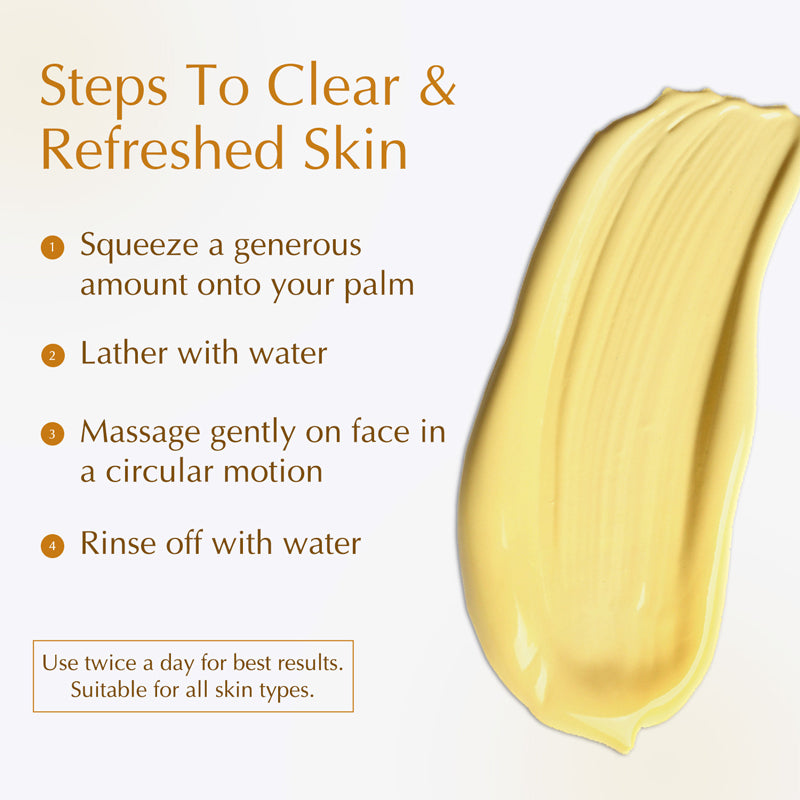 Steps To Clear & Refreshed Skin

1 Squeeze a generous amount onto your palm

2 Lather with water

3 Massage gently on face in a circular motion

4 Rinse off with water

Use twice a day for best results.
Suitable for all skin types.